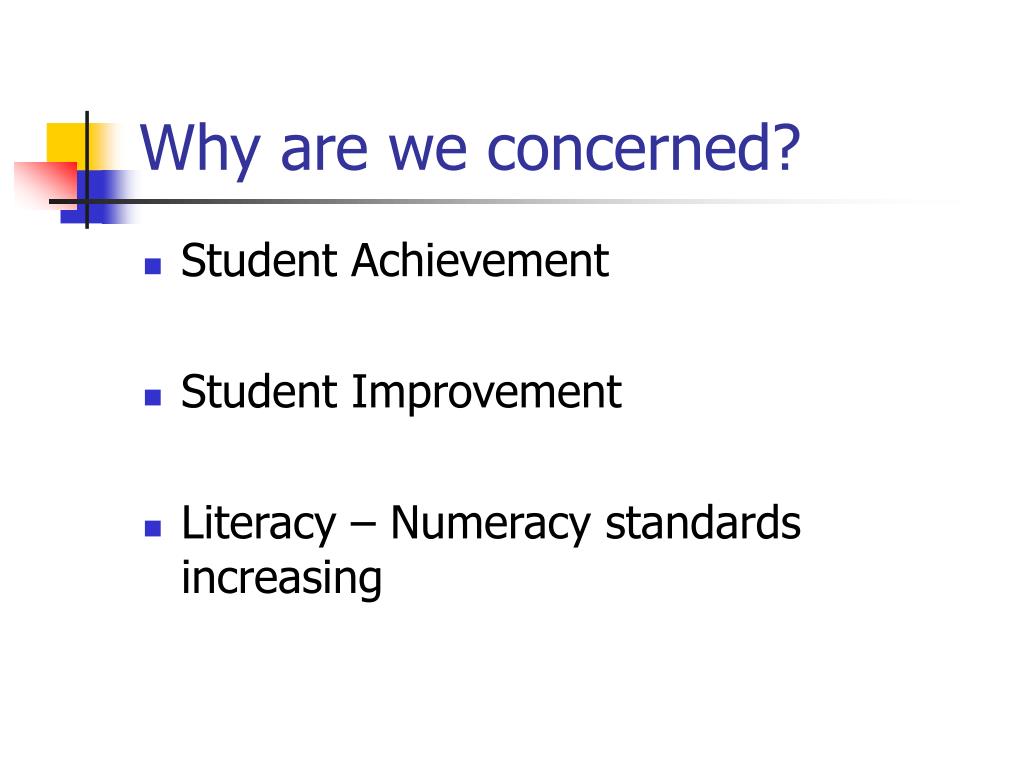 Why are we concerned?

- Student Achievement
- Student Improvement
- Literacy – Numeracy standards increasing